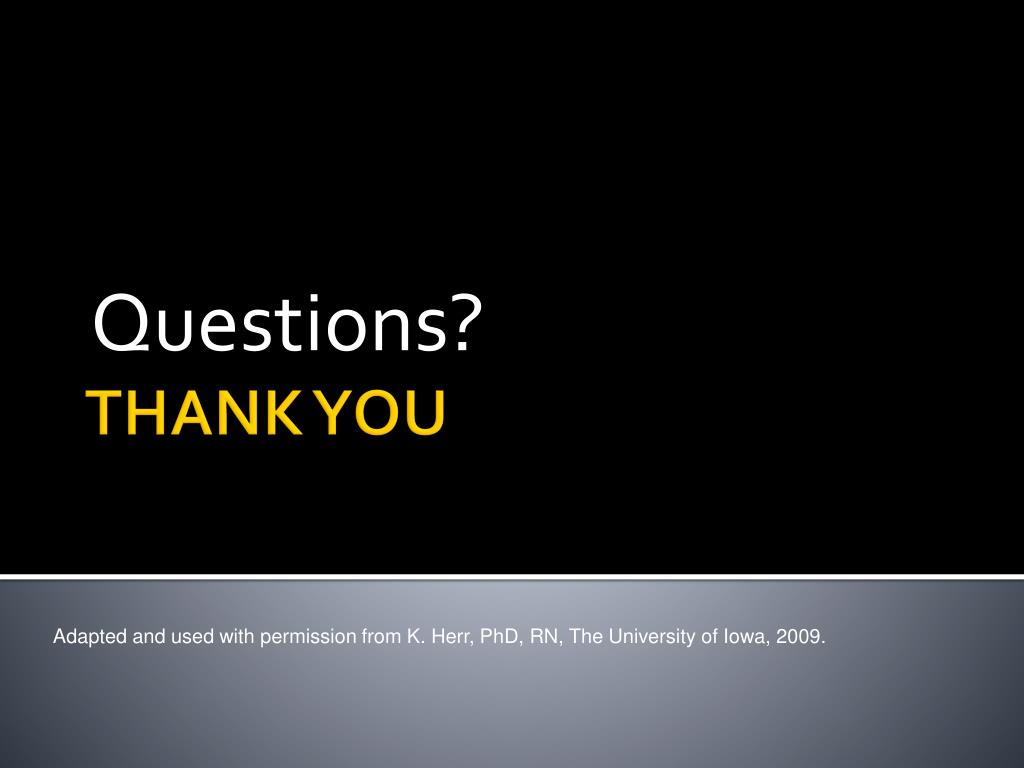 Questions?

THANK YOU

Adapted and used with permission from K. Herr, PhD, RN, The University of Iowa, 2009.